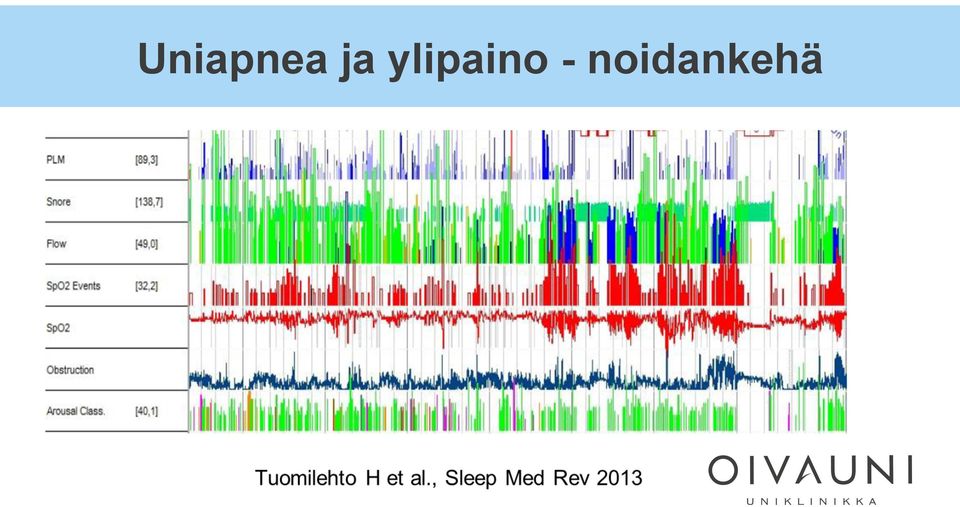 Uniapnea ja ylipaino - noidankehä

PLM [89,3]
Snore [138,7]
Flow [49,0]
SpO2 Events [32,2]
SpO2
Obstruction
Arousal Class. [40,1]

Tuomilehto H et al., Sleep Med Rev 2013

OIVAUNI
UNIKLINIKKA